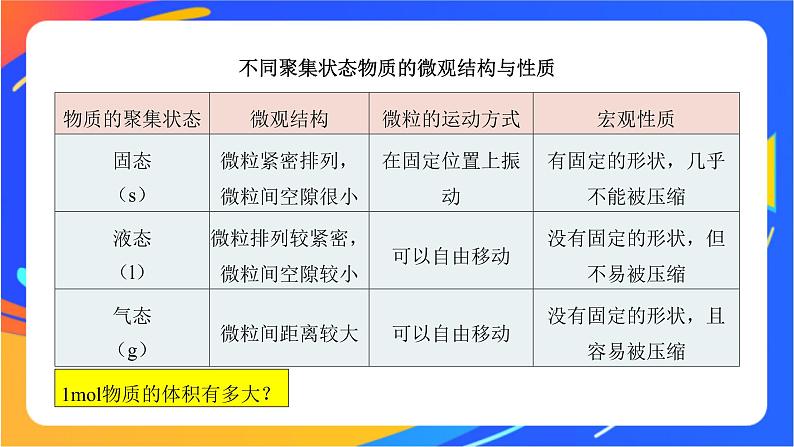 不同聚集状态物质的微观结构与性质

| 物质的聚集状态 | 微观结构 | 微粒的运动方式 | 宏观性质 |
|---|---|---|---|
| 固态（s） | 微粒紧密排列，微粒间空隙很小 | 在固定位置上振动 | 有固定的形状，几乎不能被压缩 |
| 液态（l） | 微粒排列较紧密，微粒间空隙较小 | 可以自由移动 | 没有固定的形状，但不易被压缩 |
| 气态（g） | 微粒间距离较大 | 可以自由移动 | 没有固定的形状，且容易被压缩 |

1mol物质的体积有多大？